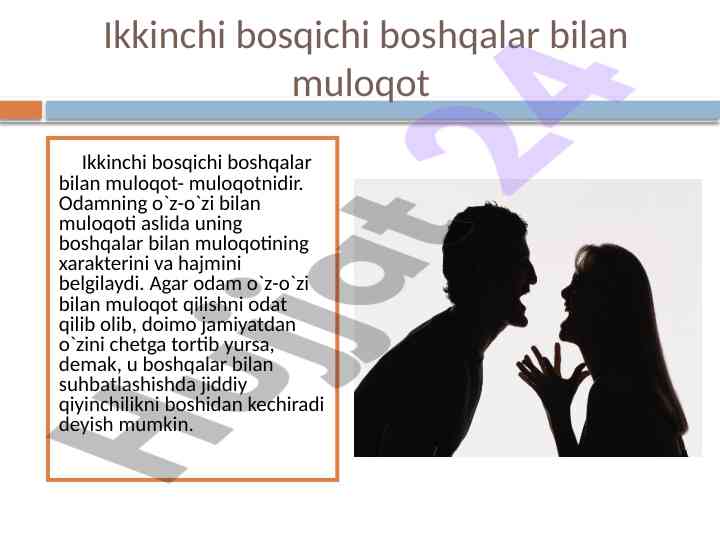 Ikkinchi bosqichi boshqalar bilan muloqot

Ikkinchi bosqichi boshqalar bilan muloqot- muloqotnidir. Odamning o`z-o`zi bilan muloqoti aslida uning boshqalar bilan muloqotining xarakterini va hajmini belgilaydi. Agar odam o`z-o`zi bilan muloqot qilishni odat qilib olib, doimo jamiyatdan o`zini chetga tortib yursa, demak, u boshqalar bilan suhbatlashishda jiddiy qiyinchilikni boshidan kechiradi deyish mumkin.

Hujjat 24